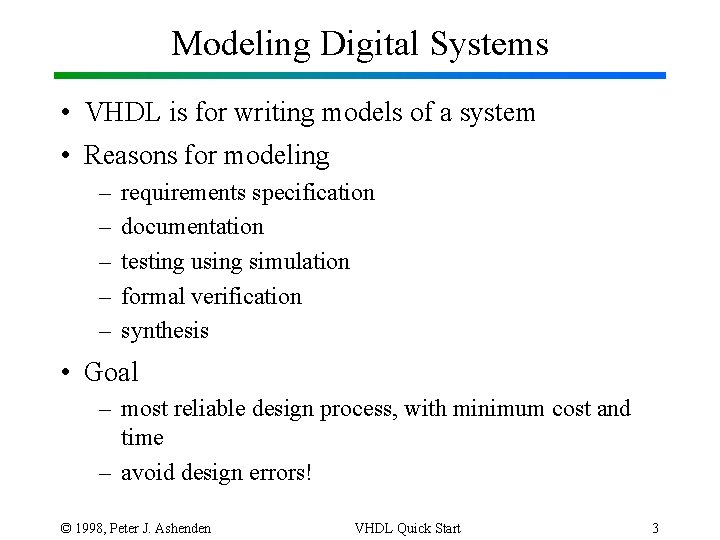 Modeling Digital Systems

• VHDL is for writing models of a system
• Reasons for modeling
– requirements specification
– documentation
– testing using simulation
– formal verification
– synthesis
• Goal
– most reliable design process, with minimum cost and time
– avoid design errors!

© 1998, Peter J. Ashenden

VHDL Quick Start

3